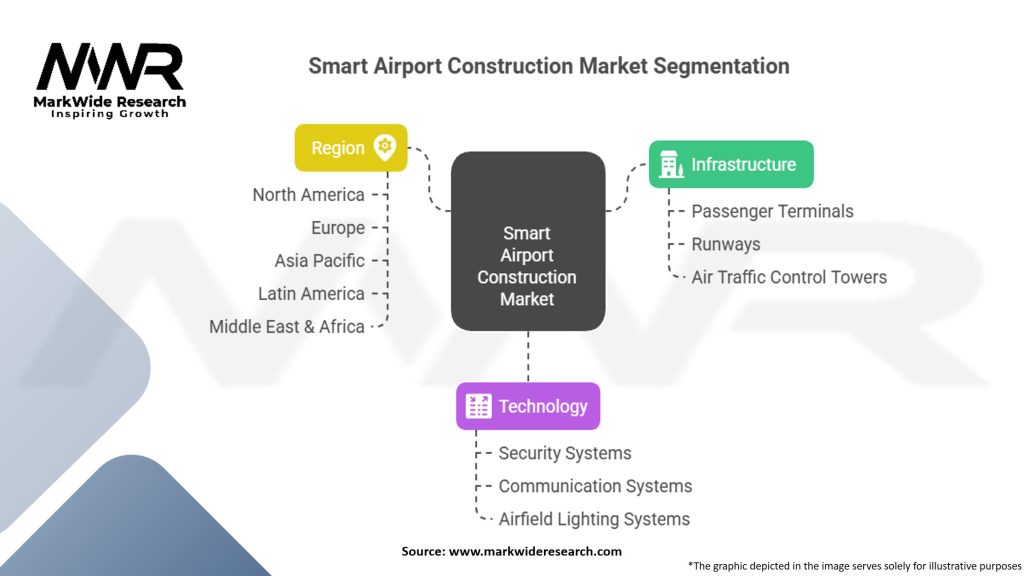 MWR
MarkWide Research
Inspiring Growth

Smart Airport Construction Market Segmentation

Region
North America
Europe
Asia Pacific
Latin America
Middle East & Africa

Smart Airport Construction Market

Infrastructure
Passenger Terminals
Runways
Air Traffic Control Towers

Technology
Security Systems
Communication Systems
Airfield Lighting Systems

Source: www.markwideresearch.com

*The graphic depicted in the image serves solely for illustrative purposes